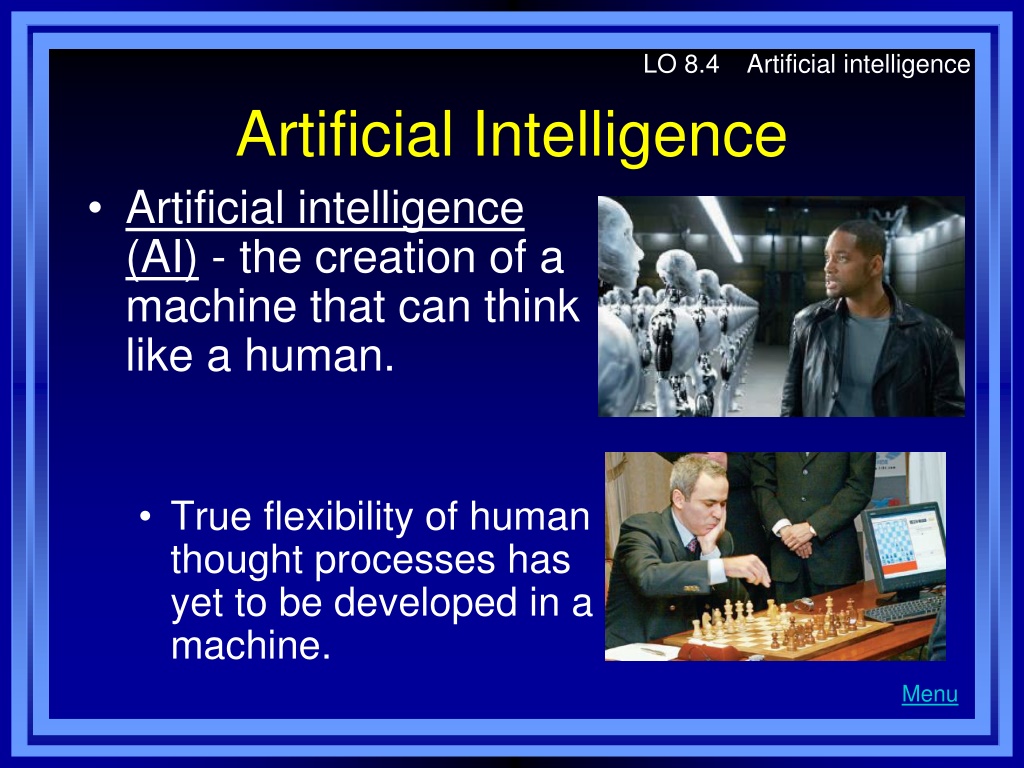 LO 8.4 Artificial intelligence

Artificial Intelligence

• Artificial intelligence (AI) - the creation of a machine that can think like a human.

• True flexibility of human thought processes has yet to be developed in a machine.

Menu